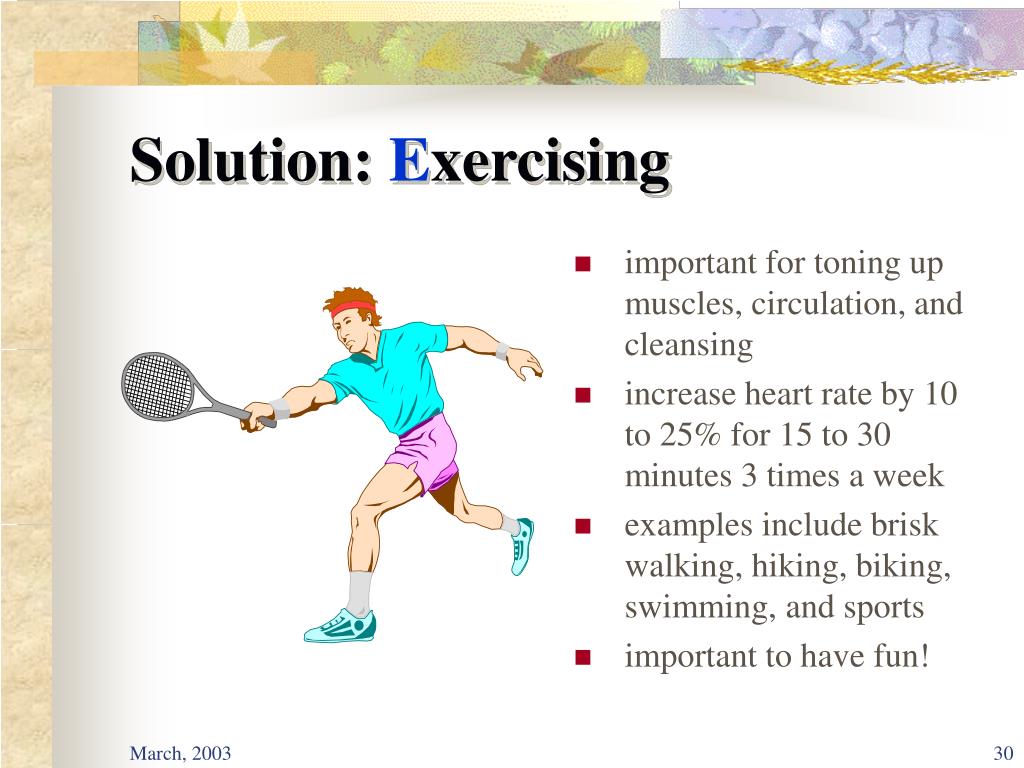 Solution: Exercising

- important for toning up muscles, circulation, and cleansing
- increase heart rate by 10 to 25% for 15 to 30 minutes 3 times a week
- examples include brisk walking, hiking, biking, swimming, and sports
- important to have fun!

March, 2003

30